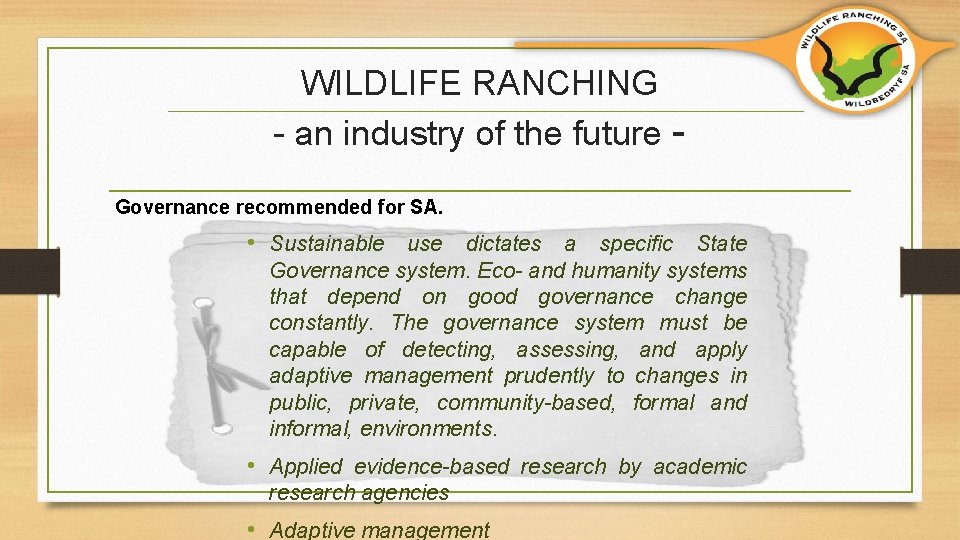 WILDLIFE RANCHING SA
WILDBEDRYF SA

WILDLIFE RANCHING
- an industry of the future -

Governance recommended for SA.

• Sustainable use dictates a specific State Governance system. Eco- and humanity systems that depend on good governance change constantly. The governance system must be capable of detecting, assessing, and apply adaptive management prudently to changes in public, private, community-based, formal and informal, environments.

• Applied evidence-based research by academic research agencies

• Adaptive management